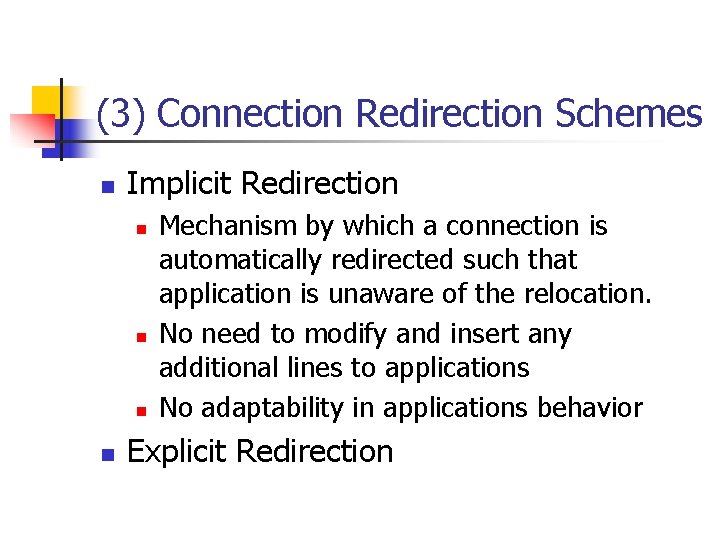 (3) Connection Redirection Schemes

Implicit Redirection
Mechanism by which a connection is automatically redirected such that application is unaware of the relocation.
No need to modify and insert any additional lines to applications
No adaptability in applications behavior

Explicit Redirection